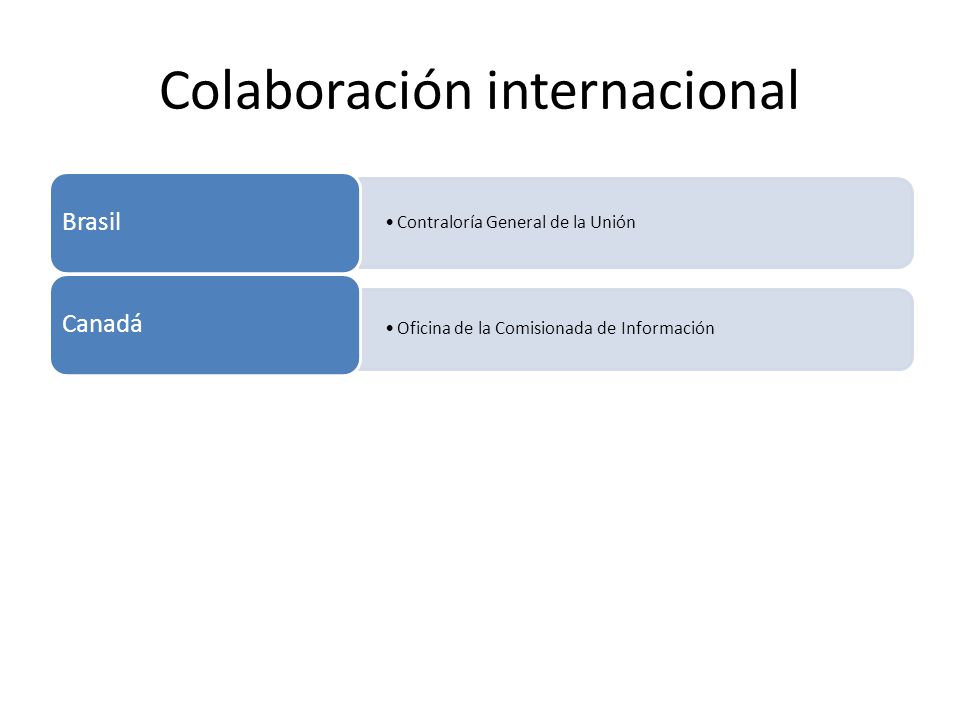 Colaboración internacional

Brasil

• Contraloría General de la Unión

Canadá

• Oficina de la Comisionada de Información